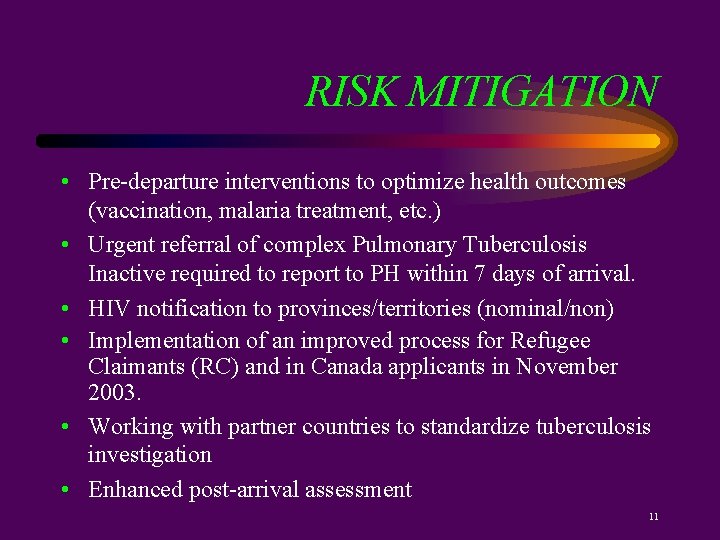 RISK MITIGATION

• Pre-departure interventions to optimize health outcomes (vaccination, malaria treatment, etc.)

• Urgent referral of complex Pulmonary Tuberculosis Inactive required to report to PH within 7 days of arrival.

• HIV notification to provinces/territories (nominal/non)

• Implementation of an improved process for Refugee Claimants (RC) and in Canada applicants in November 2003.

• Working with partner countries to standardize tuberculosis investigation

• Enhanced post-arrival assessment

11